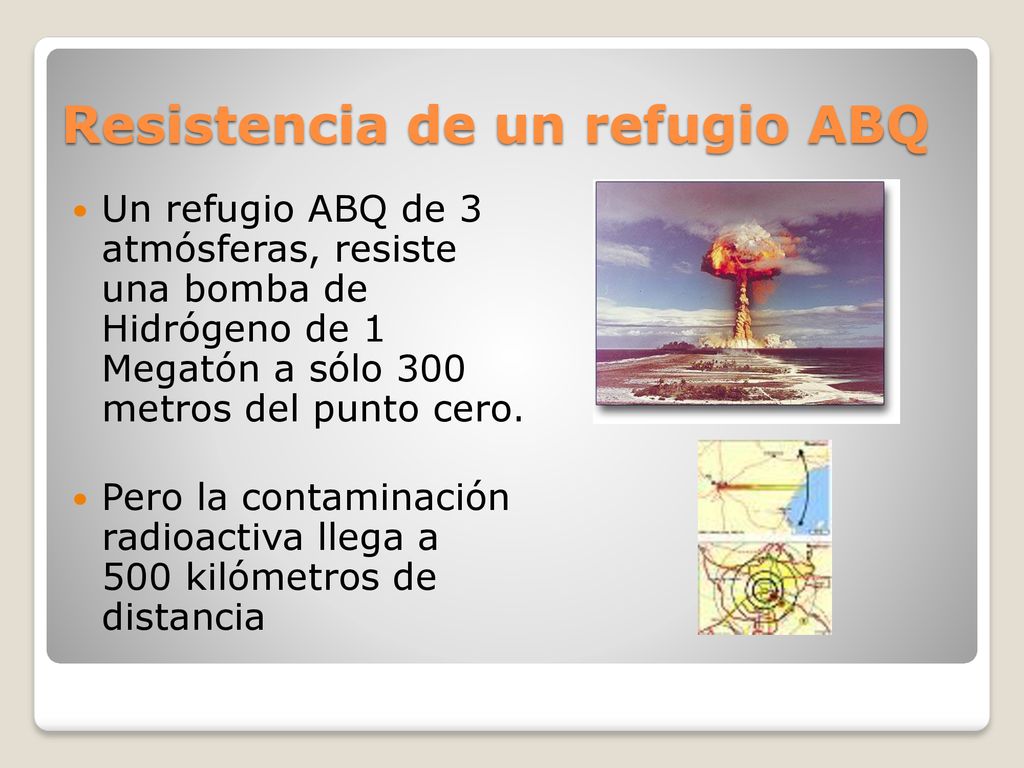 Resistencia de un refugio ABQ

Un refugio ABQ de 3 atmósferas, resiste una bomba de Hidrógeno de 1 Megatón a sólo 300 metros del punto cero.

Pero la contaminación radioactiva llega a 500 kilómetros de distancia